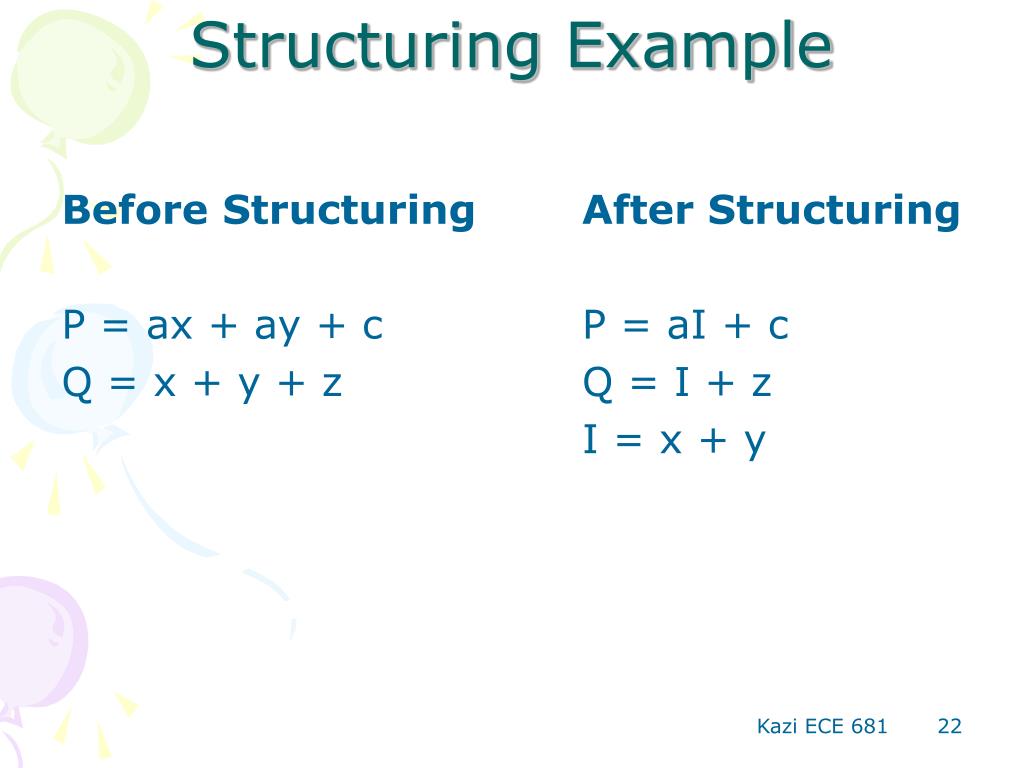 Structuring Example

Before Structuring

$P = ax + ay + c$
$Q = x + y + z$

After Structuring

$P = aI + c$
$Q = I + z$
$I = x + y$

Kazi ECE 681 22